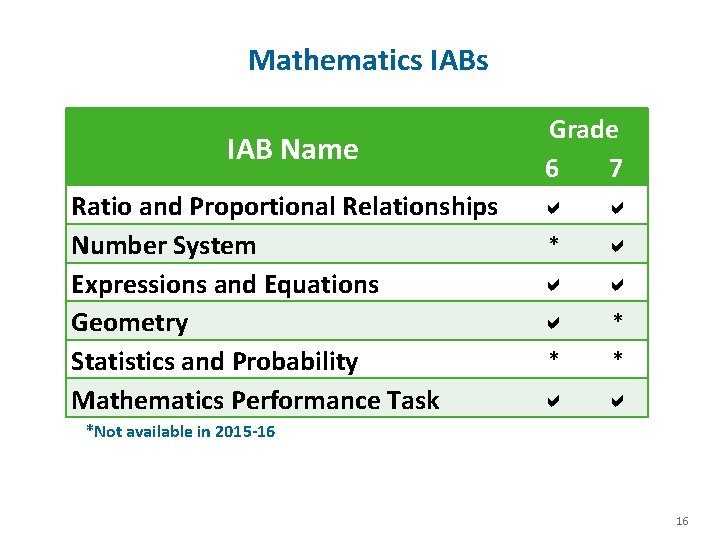 Mathematics IABs

| IAB Name | Grade 6 | Grade 7 |
|---|---|---|
| Ratio and Proportional Relationships | ✔ | ✔ |
| Number System | * | ✔ |
| Expressions and Equations | ✔ | ✔ |
| Geometry | ✔ | * |
| Statistics and Probability | * | * |
| Mathematics Performance Task | ✔ | ✔ |

*Not available in 2015-16

16